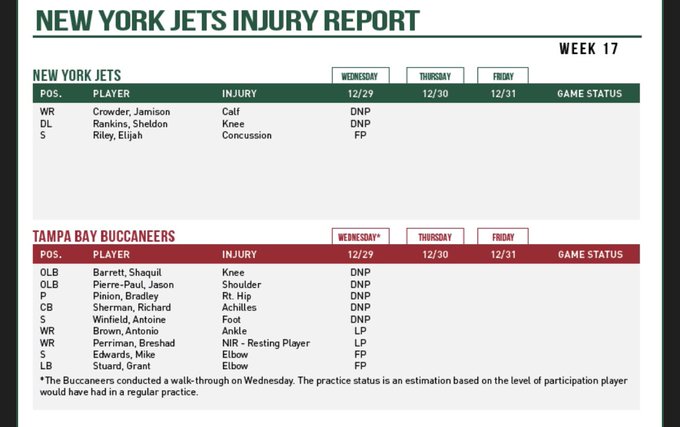 NEW YORK JETS INJURY REPORT

WEEK 17

NEW YORK JETS

| POS. | PLAYER | INJURY | WEDNESDAY 12/29 | THURSDAY 12/30 | FRIDAY 12/31 | GAME STATUS |
|---|---|---|---|---|---|---|
| WR | Crowder, Jamison | Calf | DNP | | | |
| DL | Rankins, Sheldon | Knee | DNP | | | |
| S | Riley, Elijah | Concussion | FP | | | |

TAMPA BAY BUCCANEERS

| POS. | PLAYER | INJURY | WEDNESDAY* 12/29 | THURSDAY 12/30 | FRIDAY 12/31 | GAME STATUS |
|---|---|---|---|---|---|---|
| OLB | Barrett, Shaquil | Knee | DNP | | | |
| OLB | Pierre-Paul, Jason | Shoulder | DNP | | | |
| P | Pinion, Bradley | Rt. Hip | DNP | | | |
| CB | Sherman, Richard | Achilles | DNP | | | |
| S | Winfield, Antoine | Foot | DNP | | | |
| WR | Brown, Antonio | Ankle | LP | | | |
| WR | Perriman, Breshad | NIR - Resting Player | LP | | | |
| S | Edwards, Mike | Elbow | FP | | | |
| LB | Stuard, Grant | Elbow | FP | | | |

*The Buccaneers conducted a walk-through on Wednesday. The practice status is an estimation based on the level of participation player would have had in a regular practice.